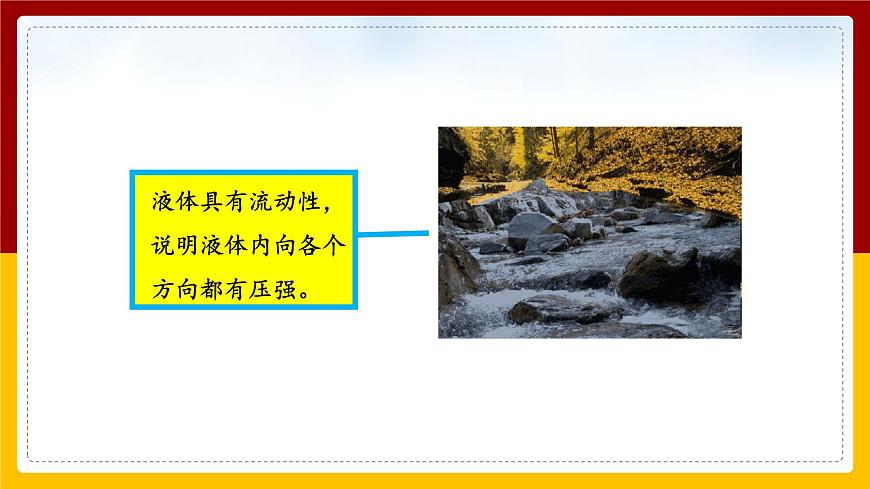 液体具有流动性，说明液体内向各个方向都有压强。